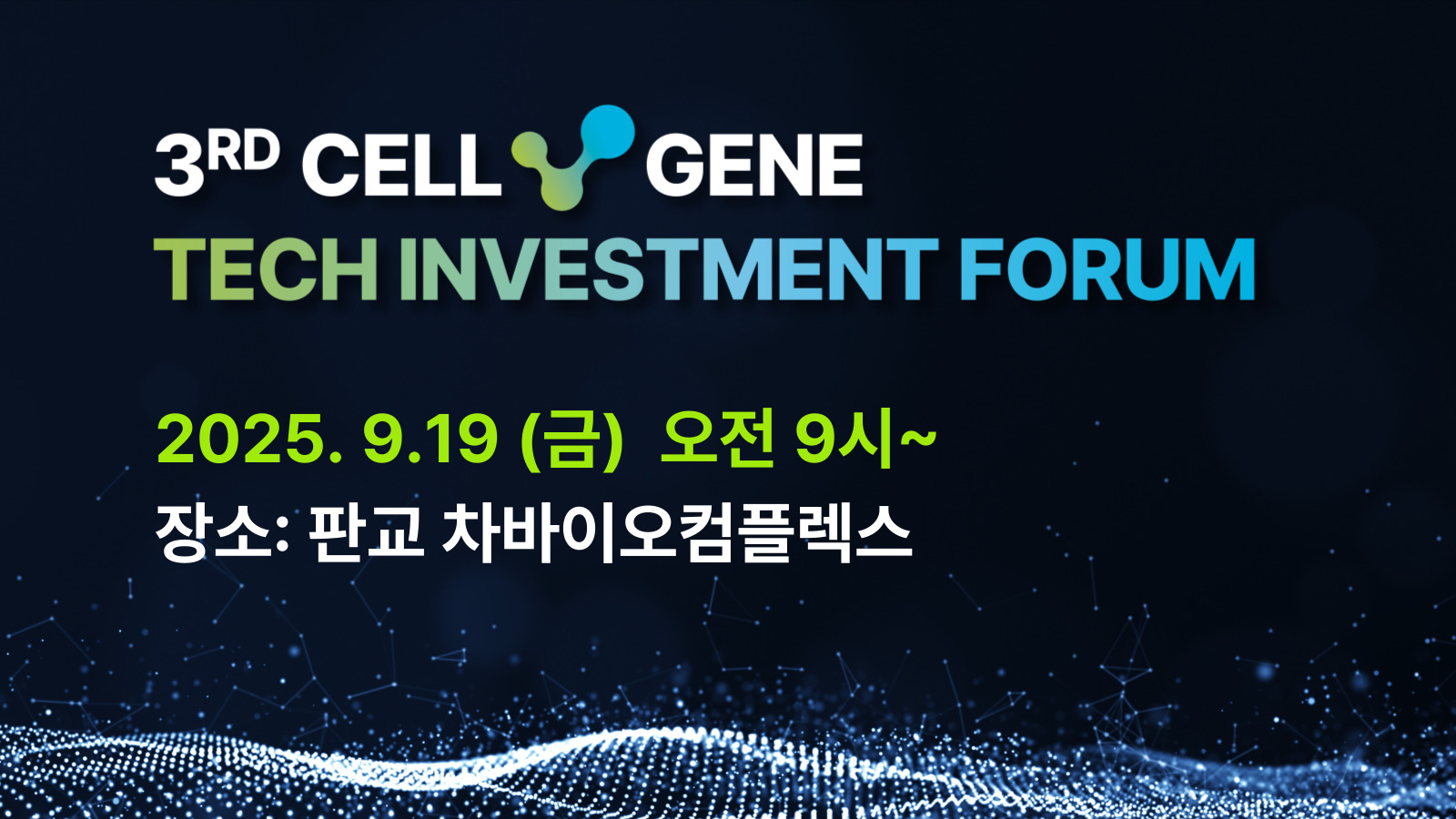 3RD CELL GENE
TECH INVESTMENT FORUM

2025. 9.19 (금) 오전 9시~
장소: 판교 차바이오컴플렉스